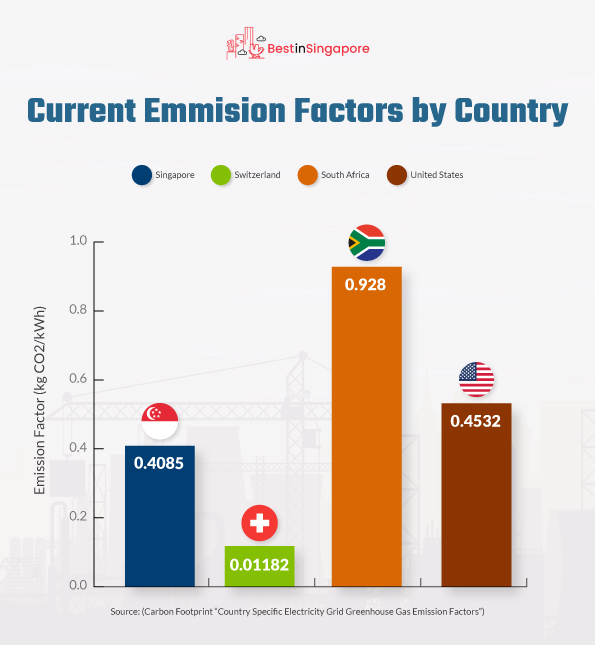 BestinSingapore

Current Emmision Factors by Country

Singapore
Switzerland
South Africa
United States

Emission Factor (kg CO2/kWh)

1.0
0.8
0.6
0.4
0.2
0.0

0.4085
0.01182
0.928
0.4532

Source: (Carbon Footprint "Country Specific Electricity Grid Greenhouse Gas Emission Factors")